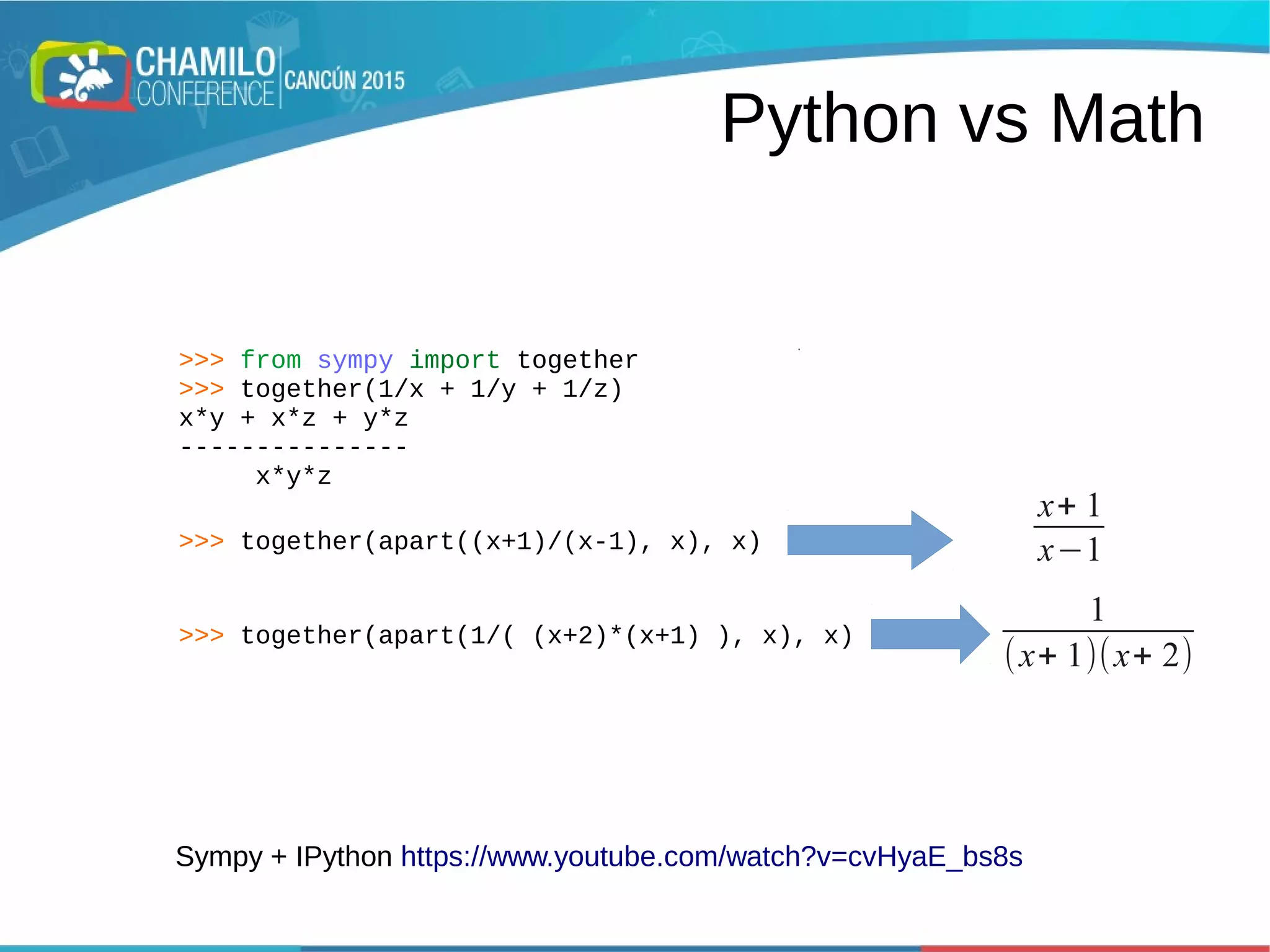 CHAMILO CONFERENCE CANCÚN 2015

Python vs Math

>>> from sympy import together
>>> together(1/x + 1/y + 1/z)
x*y + x*z + y*z
---------------
     x*y*z

>>> together(apart((x+1)/(x-1), x), x)

$\frac{x+1}{x-1}$

>>> together(apart(1/( (x+2)*(x+1) ), x), x)

$\frac{1}{(x+1)(x+2)}$

Sympy + IPython https://www.youtube.com/watch?v=cvHyaE_bs8s